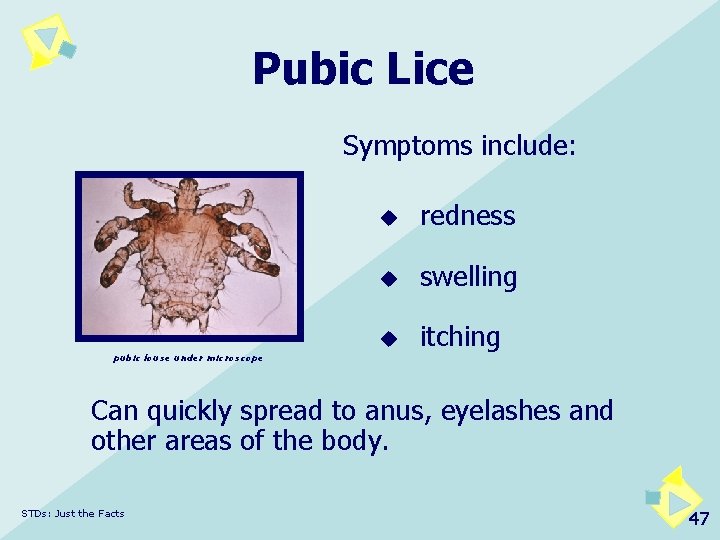 Pubic Lice

Symptoms include:

◆ redness

◆ swelling

◆ itching

pubic louse under microscope

Can quickly spread to anus, eyelashes and other areas of the body.

STDs: Just the Facts

47